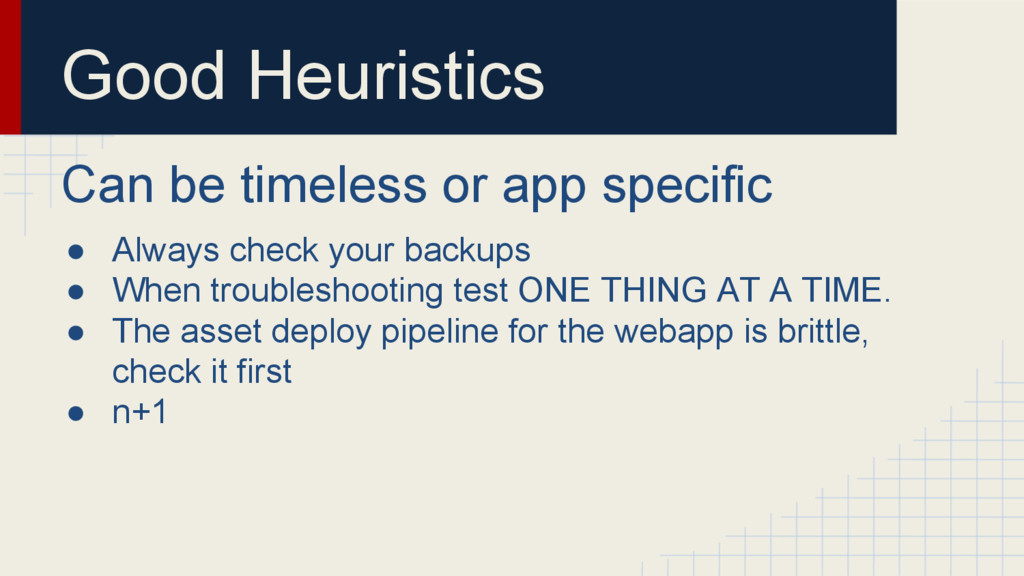 Good Heuristics

Can be timeless or app specific

● Always check your backups
● When troubleshooting test ONE THING AT A TIME.
● The asset deploy pipeline for the webapp is brittle, check it first
● n+1